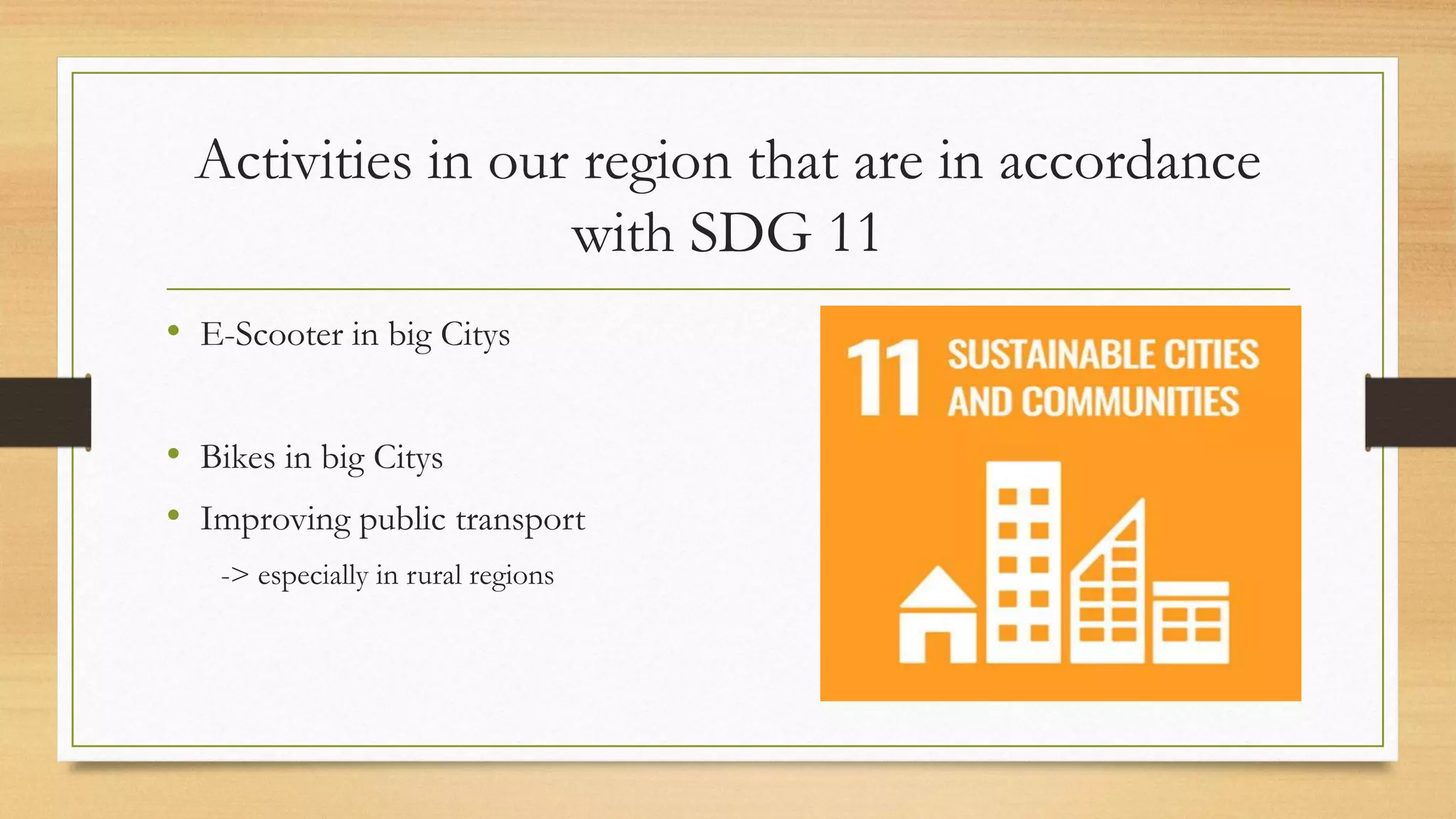 Activities in our region that are in accordance with SDG 11

• E-Scooter in big Citys

• Bikes in big Citys
• Improving public transport
-> especially in rural regions

11 SUSTAINABLE CITIES AND COMMUNITIES